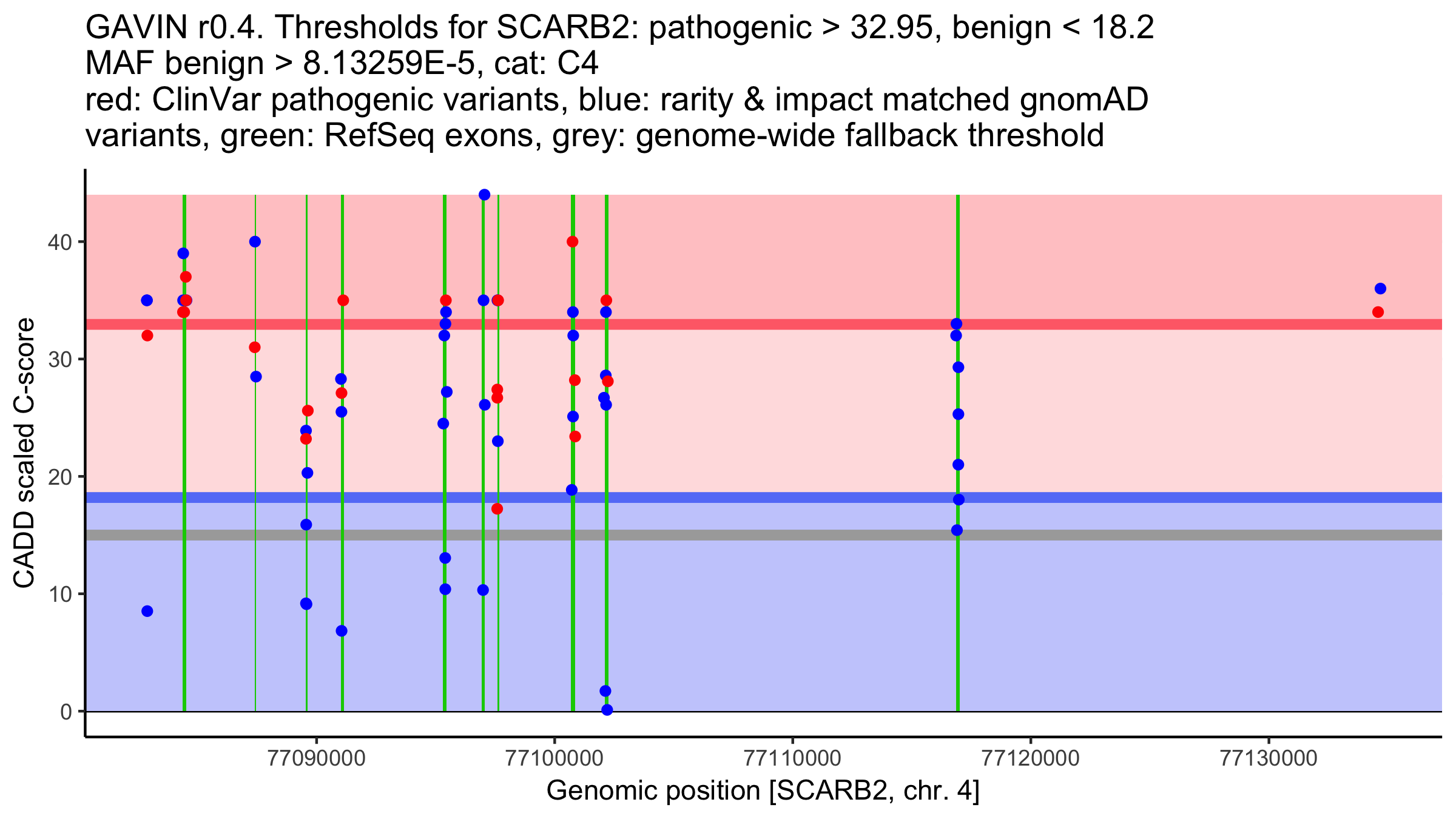 GAVIN r0.4. Thresholds for SCARB2: pathogenic > 32.95, benign < 18.2
MAF benign > 8.13259E-5, cat: C4
red: ClinVar pathogenic variants, blue: rarity & impact matched gnomAD variants, green: RefSeq exons, grey: genome-wide fallback threshold

CADD scaled C-score

40
30
20
10
0

77090000
77100000
77110000
77120000
77130000

Genomic position [SCARB2, chr. 4]